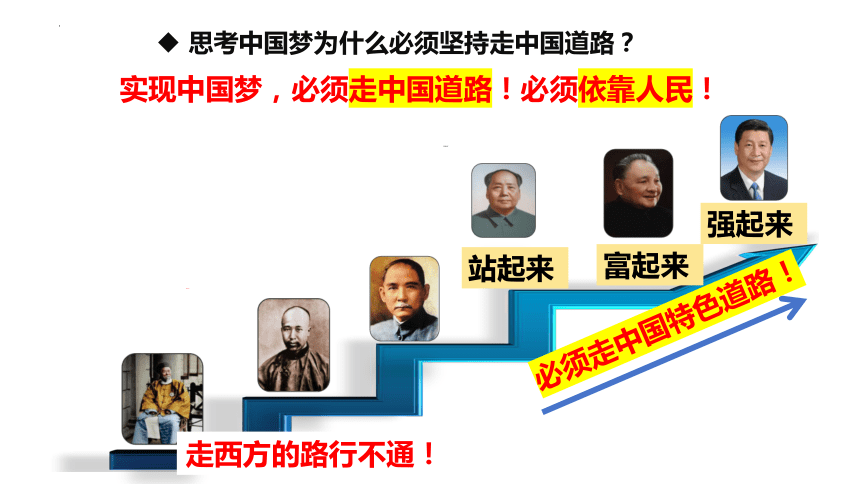 ◆ 思考中国梦为什么必须坚持走中国道路？

实现中国梦，必须走中国道路！必须依靠人民！

站起来

富起来

强起来

必须走中国特色道路！

走西方的路行不通！